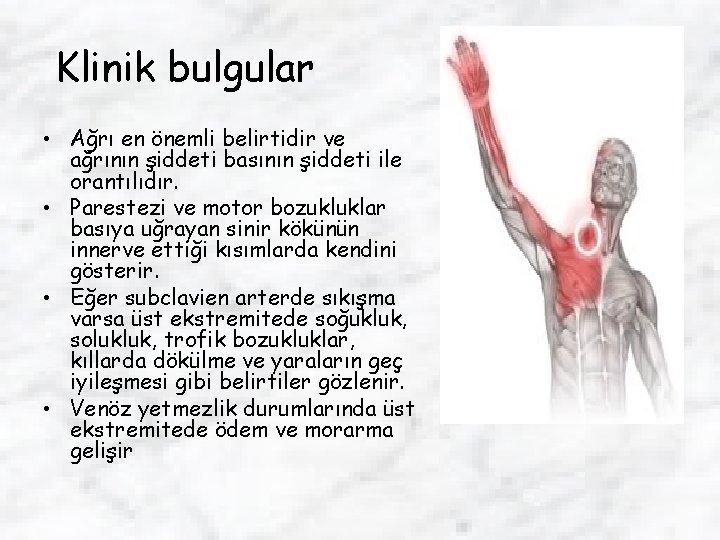 Klinik bulgular

• Ağrı en önemli belirtidir ve ağrının şiddeti basının şiddeti ile orantılıdır.
• Parestezi ve motor bozukluklar basıya uğrayan sinir kökünün innerve ettiği kısımlarda kendini gösterir.
• Eğer subclavien arterde sıkışma varsa üst ekstremitede soğukluk, solukluk, trofik bozukluklar, kıllarda dökülme ve yaraların geç iyileşmesi gibi belirtiler gözlenir.
• Venöz yetmezlik durumlarında üst ekstremitede ödem ve morarma gelişir